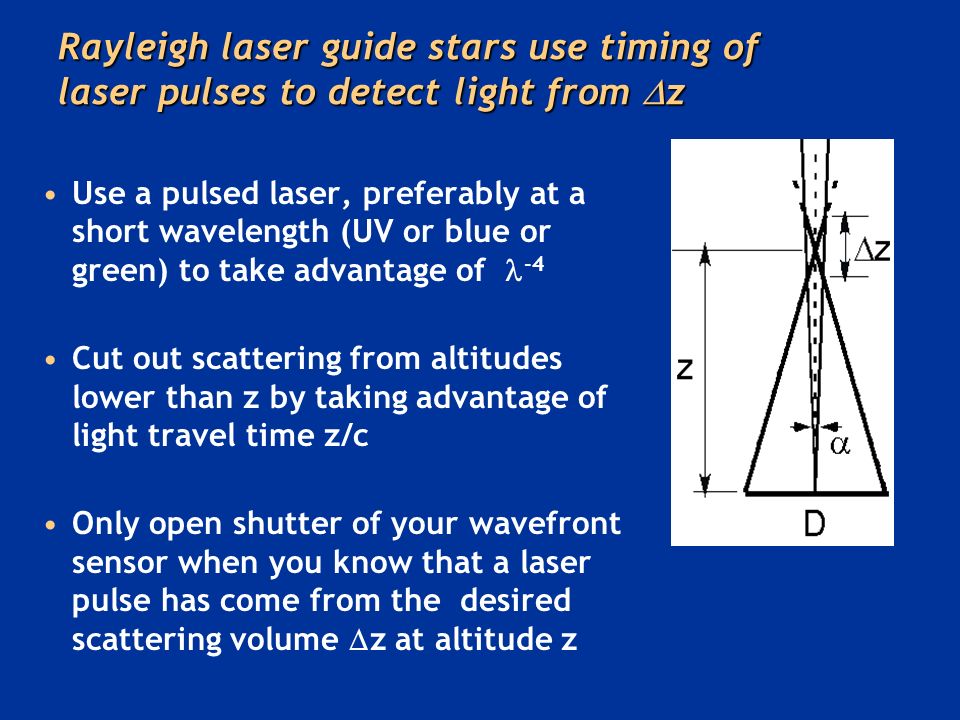 Rayleigh laser guide stars use timing of laser pulses to detect light from $\Delta z$

• Use a pulsed laser, preferably at a short wavelength (UV or blue or green) to take advantage of $\lambda^{-4}$

• Cut out scattering from altitudes lower than z by taking advantage of light travel time z/c

• Only open shutter of your wavefront sensor when you know that a laser pulse has come from the desired scattering volume $\Delta z$ at altitude z

$\Delta z$

z

$\alpha$

D